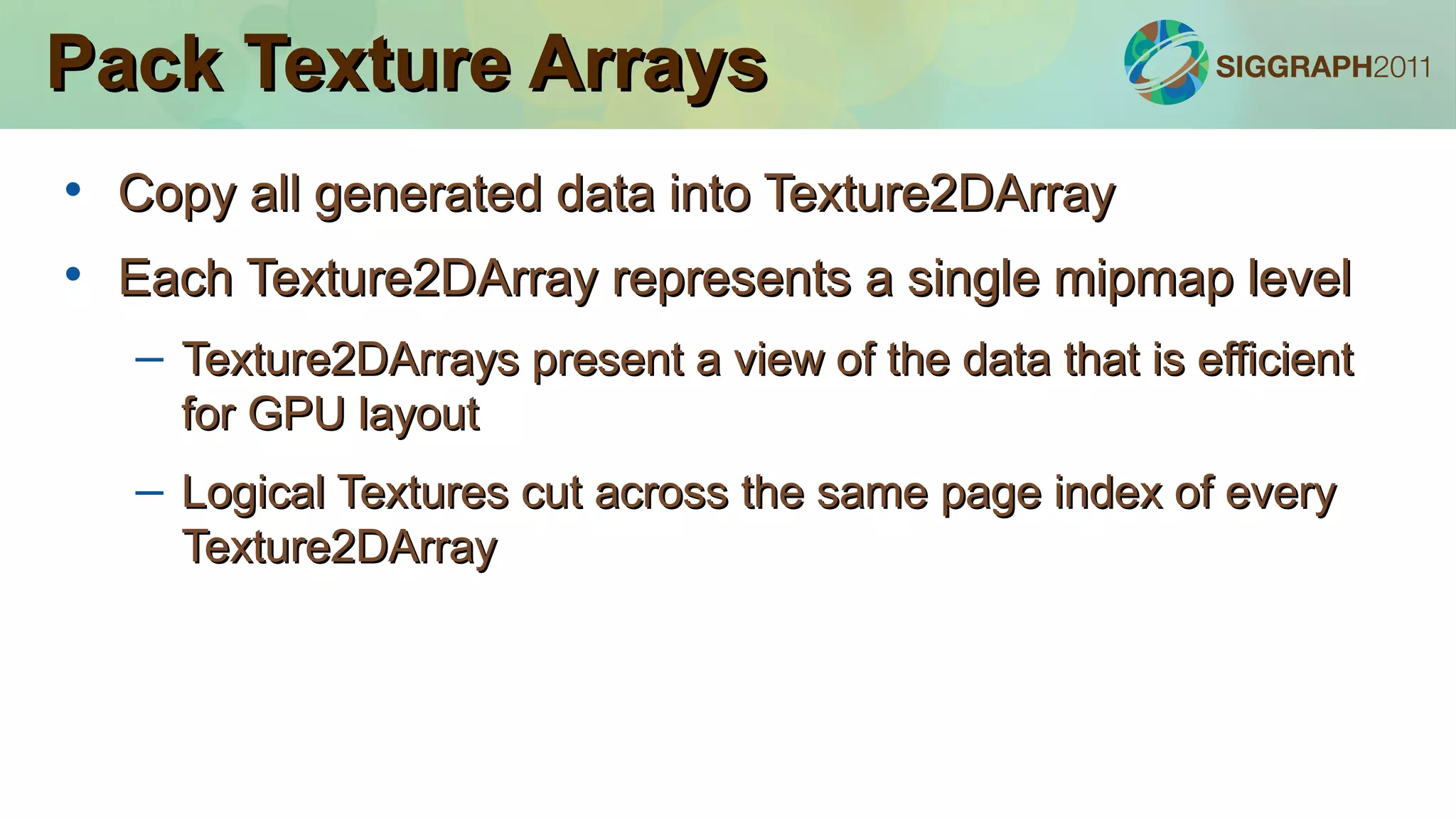 Pack Texture Arrays

SIGGRAPH2011

• Copy all generated data into Texture2DArray

• Each Texture2DArray represents a single mipmap level

– Texture2DArrays present a view of the data that is efficient for GPU layout

– Logical Textures cut across the same page index of every Texture2DArray